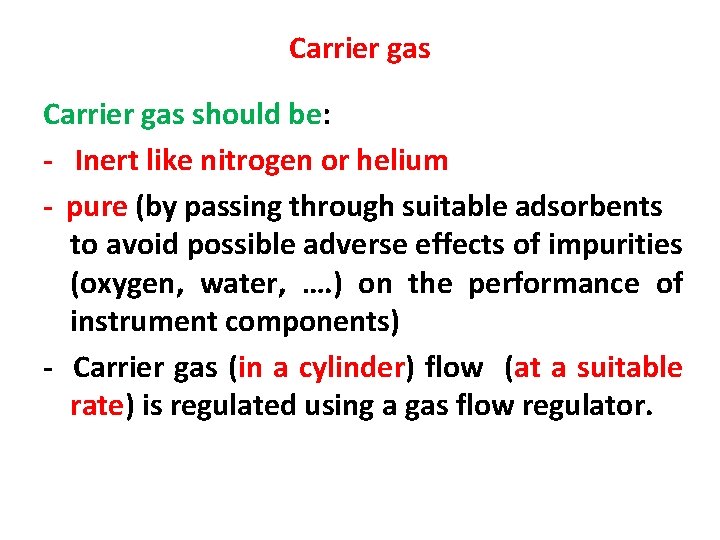 Carrier gas

Carrier gas should be:

- Inert like nitrogen or helium

- pure (by passing through suitable adsorbents to avoid possible adverse effects of impurities (oxygen, water, ….) on the performance of instrument components)

- Carrier gas (in a cylinder) flow (at a suitable rate) is regulated using a gas flow regulator.